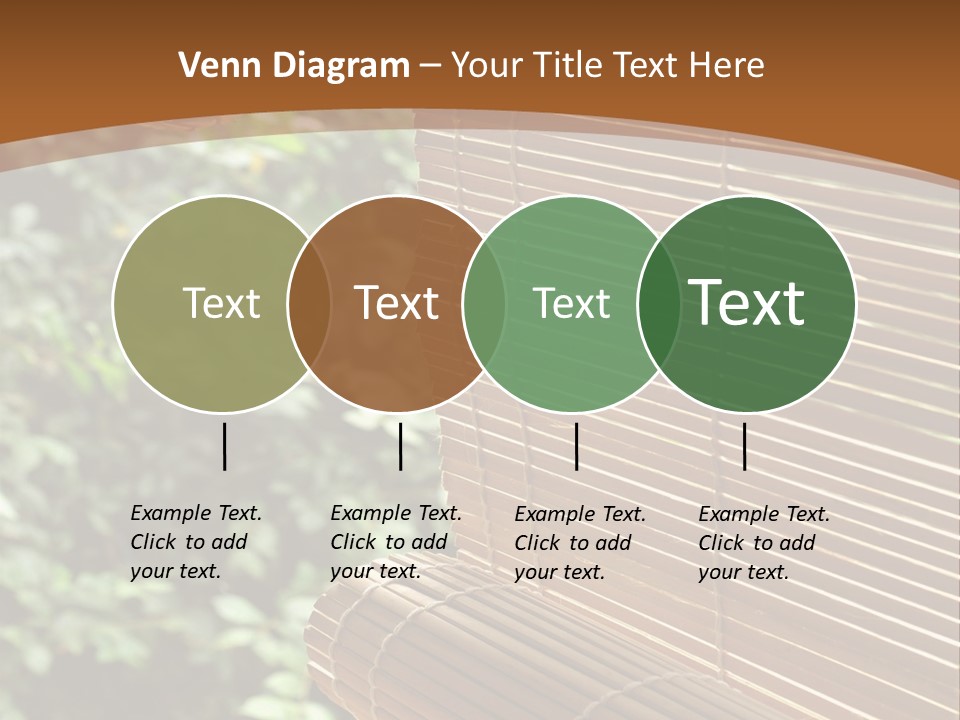 Venn Diagram – Your Title Text Here

Text

Text

Text

Text

Example Text. Click to add your text.

Example Text. Click to add your text.

Example Text. Click to add your text.

Example Text. Click to add your text.